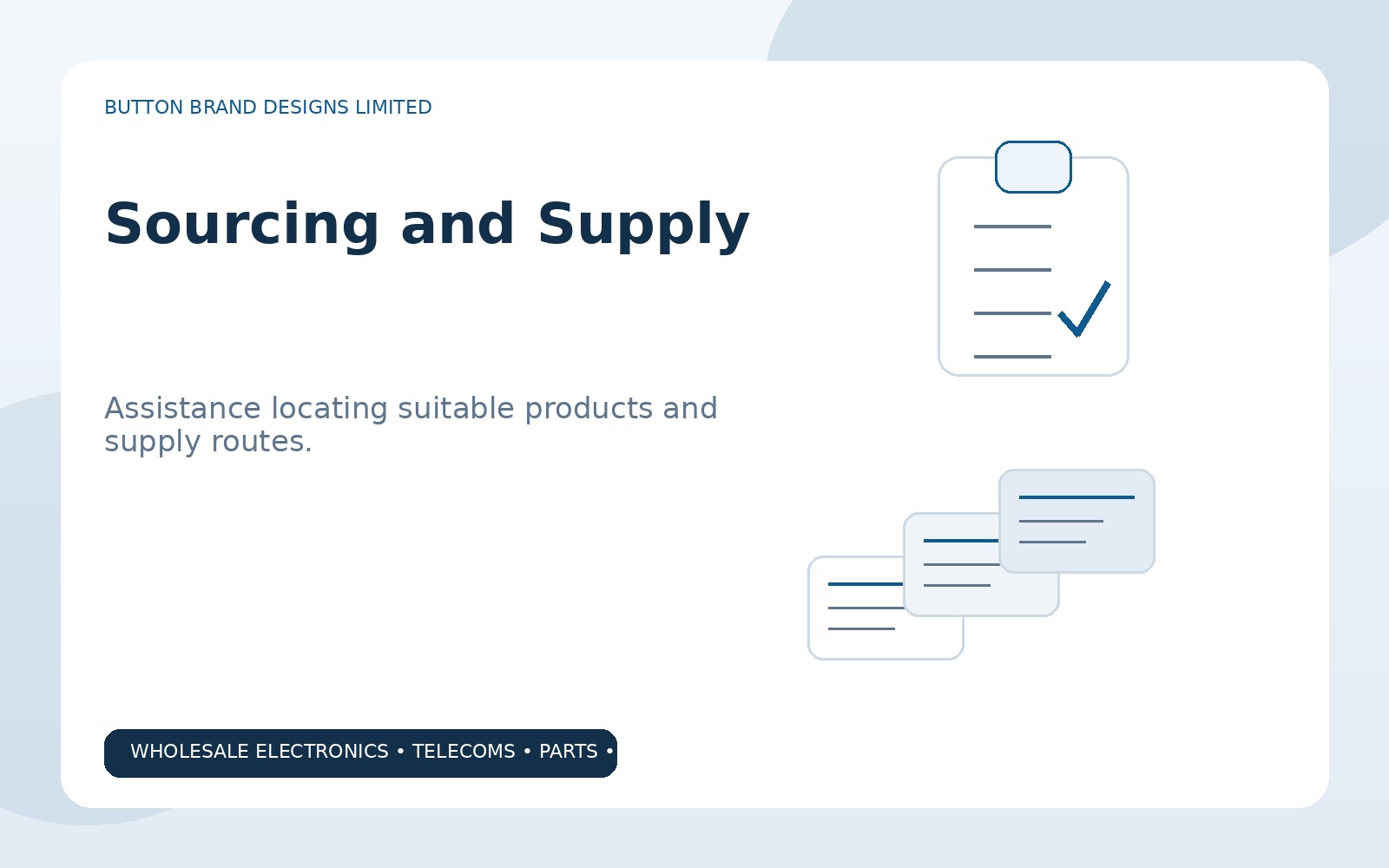 BUTTON BRAND DESIGNS LIMITED

Sourcing and Supply

Assistance locating suitable products and supply routes.

WHOLESALE ELECTRONICS • TELECOMS • PARTS •